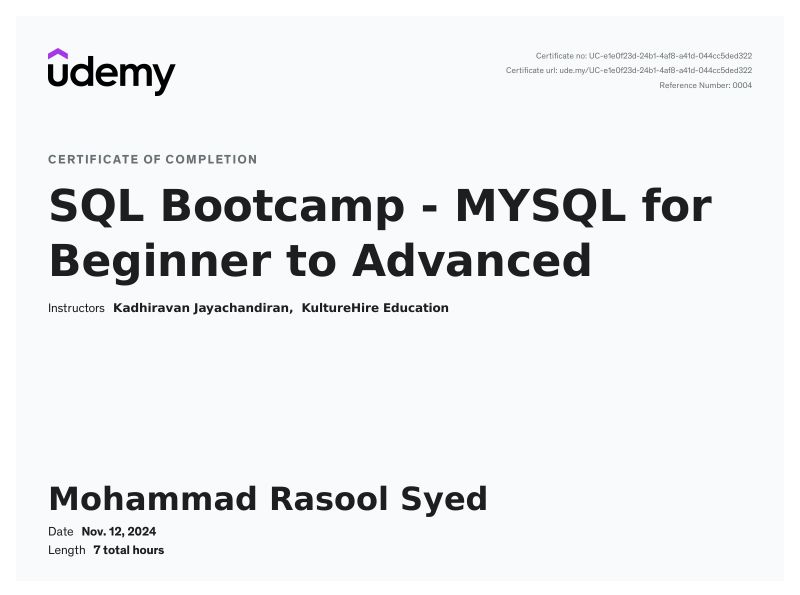 udemy

Certificate no: UC-e1e0f23d-24b1-4af8-a41d-044cc5ded322
Certificate url: ude.my/UC-e1e0f23d-24b1-4af8-a41d-044cc5ded322
Reference Number: 0004

CERTIFICATE OF COMPLETION

SQL Bootcamp - MYSQL for Beginner to Advanced

Instructors Kadhiravan Jayachandiran, KultureHire Education

Mohammad Rasool Syed

Date Nov. 12, 2024
Length 7 total hours